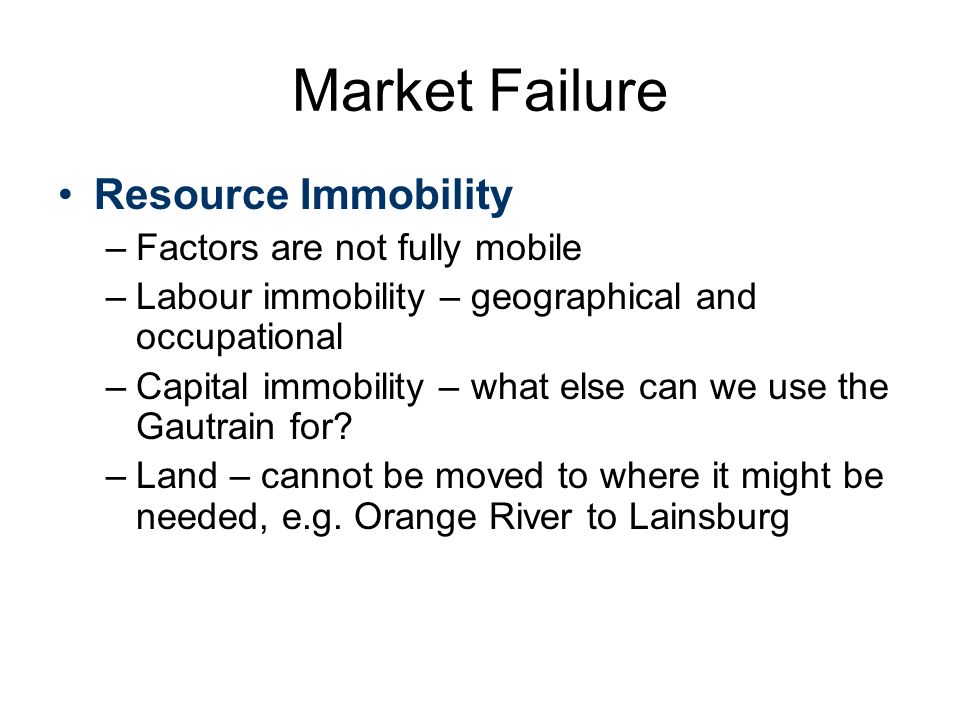 Market Failure

• Resource Immobility
– Factors are not fully mobile
– Labour immobility – geographical and occupational
– Capital immobility – what else can we use the Gautrain for?
– Land – cannot be moved to where it might be needed, e.g. Orange River to Lainsburg